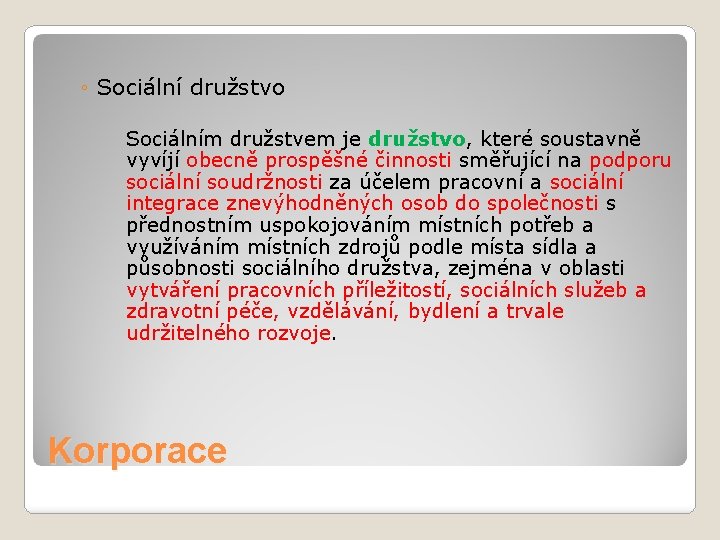 ◦ Sociální družstvo

Sociálním družstvem je družstvo, které soustavně vyvíjí obecně prospěšné činnosti směřující na podporu sociální soudržnosti za účelem pracovní a sociální integrace znevýhodněných osob do společnosti s přednostním uspokojováním místních potřeb a využíváním místních zdrojů podle místa sídla a působnosti sociálního družstva, zejména v oblasti vytváření pracovních příležitostí, sociálních služeb a zdravotní péče, vzdělávání, bydlení a trvale udržitelného rozvoje.

Korporace